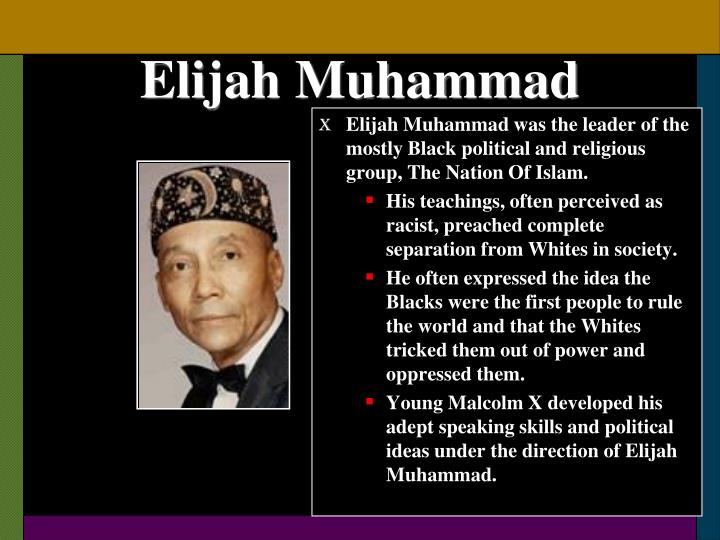 Elijah Muhammad

X Elijah Muhammad was the leader of the mostly Black political and religious group, The Nation Of Islam.

▪ His teachings, often perceived as racist, preached complete separation from Whites in society.

▪ He often expressed the idea the Blacks were the first people to rule the world and that the Whites tricked them out of power and oppressed them.

▪ Young Malcolm X developed his adept speaking skills and political ideas under the direction of Elijah Muhammad.